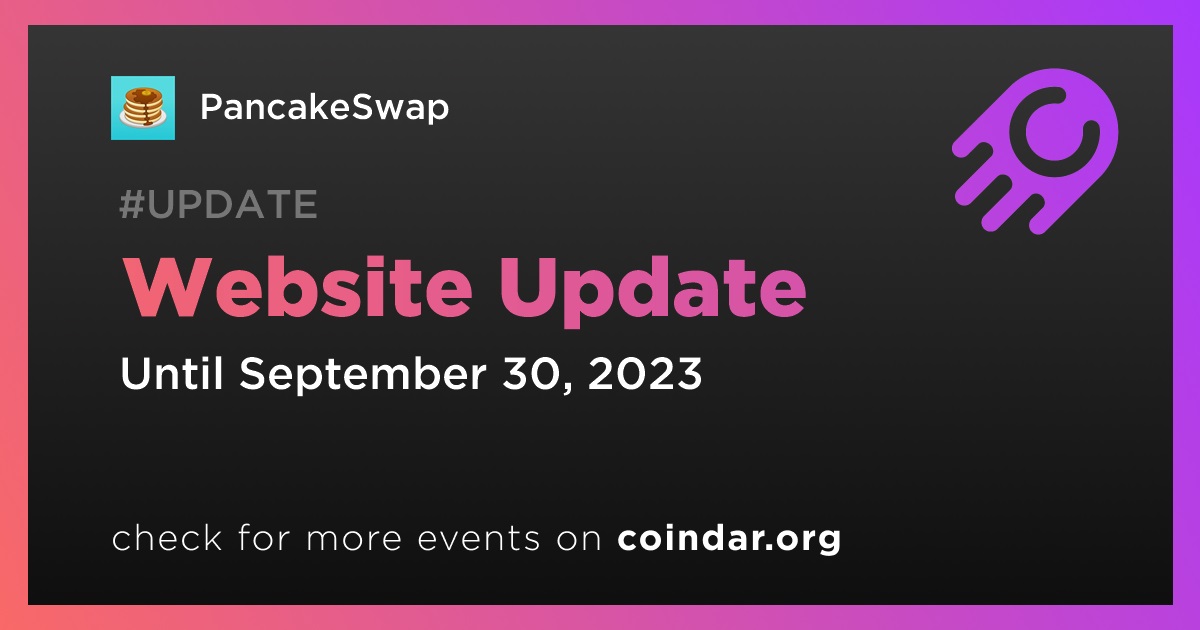 PancakeSwap

#UPDATE

Website Update

Until September 30, 2023

check for more events on coindar.org